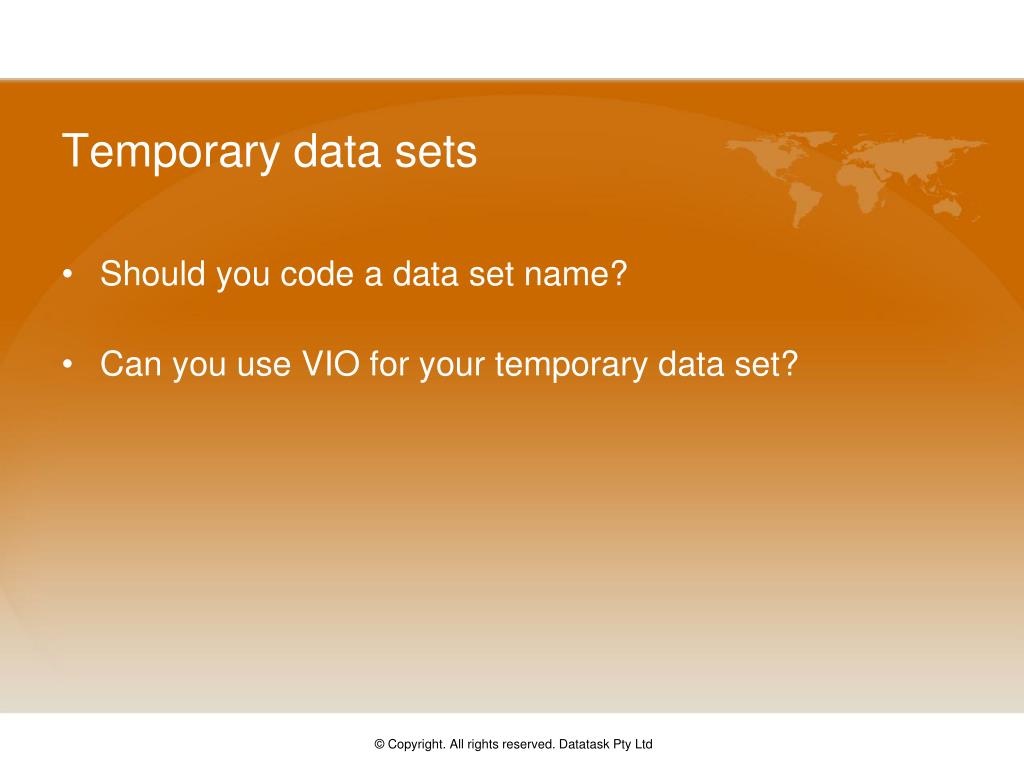 Temporary data sets

• Should you code a data set name?

• Can you use VIO for your temporary data set?

© Copyright. All rights reserved. Datatask Pty Ltd